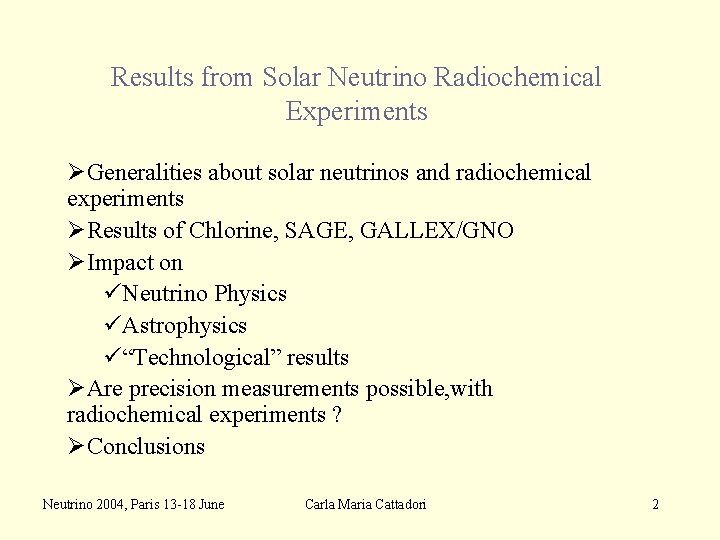 Results from Solar Neutrino Radiochemical Experiments

➢Generalities about solar neutrinos and radiochemical experiments

➢Results of Chlorine, SAGE, GALLEX/GNO

➢Impact on

✓Neutrino Physics

✓Astrophysics

✓“Technological” results

➢Are precision measurements possible,with radiochemical experiments ?

➢Conclusions

Neutrino 2004, Paris 13-18 June

Carla Maria Cattadori

2